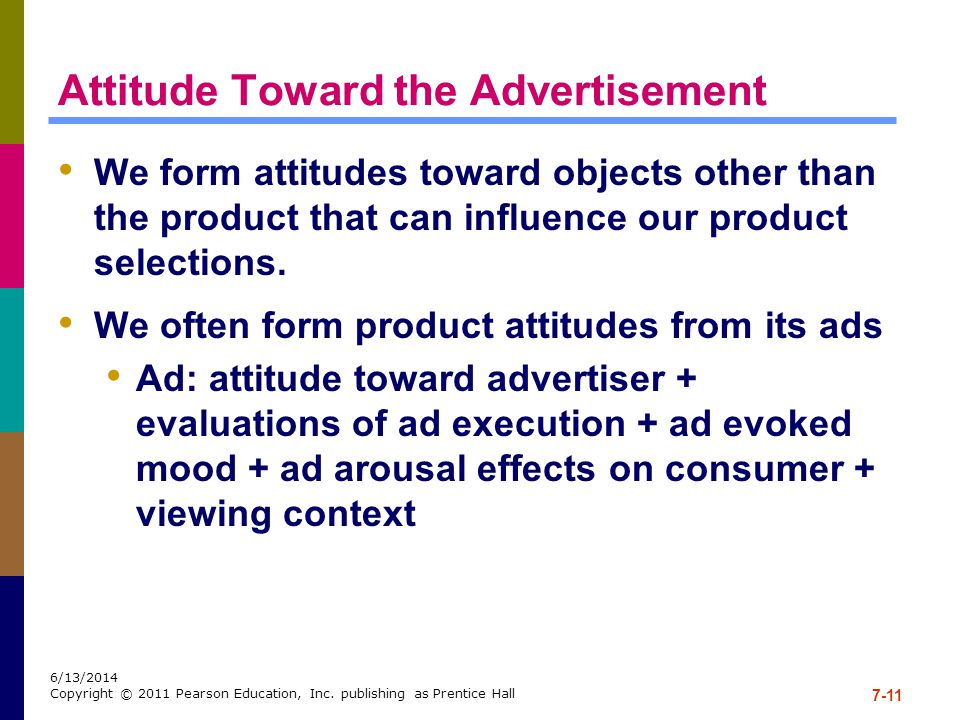 Attitude Toward the Advertisement

• We form attitudes toward objects other than the product that can influence our product selections.

• We often form product attitudes from its ads

• Ad: attitude toward advertiser + evaluations of ad execution + ad evoked mood + ad arousal effects on consumer + viewing context

6/13/2014
Copyright © 2011 Pearson Education, Inc. publishing as Prentice Hall

7-11